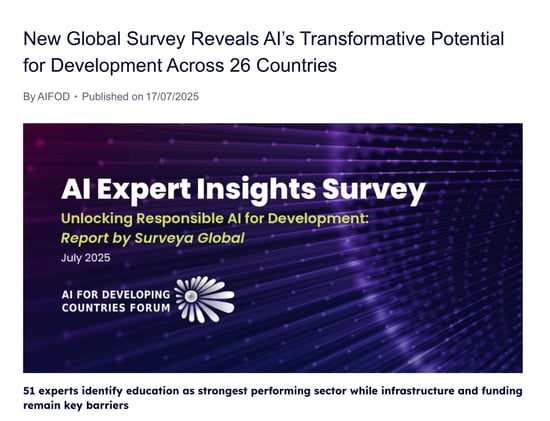 New Global Survey Reveals AI's Transformative Potential for Development Across 26 Countries

By AIFOD • Published on 17/07/2025

AI Expert Insights Survey

Unlocking Responsible AI for Development: Report by Surveya Global

July 2025

AI FOR DEVELOPING COUNTRIES FORUM

51 experts identify education as strongest performing sector while infrastructure and funding remain key barriers